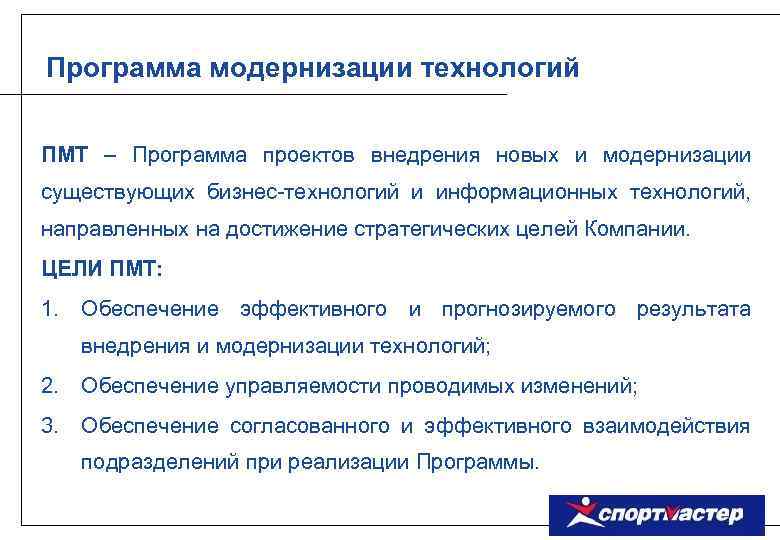 Программа модернизации технологий

ПМТ – Программа проектов внедрения новых и модернизации существующих бизнес-технологий и информационных технологий, направленных на достижение стратегических целей Компании.

ЦЕЛИ ПМТ:

1. Обеспечение эффективного и прогнозируемого результата внедрения и модернизации технологий;
2. Обеспечение управляемости проводимых изменений;
3. Обеспечение согласованного и эффективного взаимодействия подразделений при реализации Программы.

спортмастер